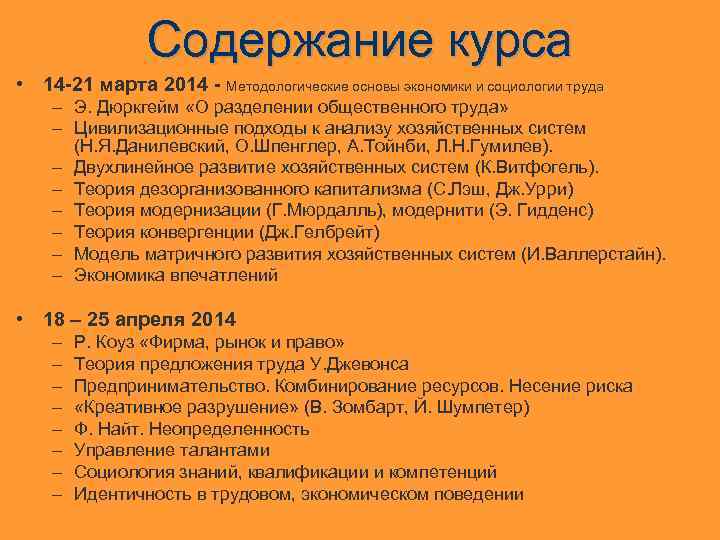 Содержание курса

• 14-21 марта 2014 - Методологические основы экономики и социологии труда
– Э. Дюркгейм «О разделении общественного труда»
– Цивилизационные подходы к анализу хозяйственных систем (Н.Я.Данилевский, О.Шпенглер, А.Тойнби, Л.Н.Гумилев).
– Двухлинейное развитие хозяйственных систем (К.Витфогель).
– Теория дезорганизованного капитализма (С.Лэш, Дж.Урри)
– Теория модернизации (Г.Мюрдалль), модернити (Э. Гидденс)
– Теория конвергенции (Дж.Гелбрейт)
– Модель матричного развития хозяйственных систем (И.Валлерстайн).
– Экономика впечатлений

• 18 – 25 апреля 2014
– Р. Коуз «Фирма, рынок и право»
– Теория предложения труда У.Джевонса
– Предпринимательство. Комбинирование ресурсов. Несение риска
– «Креативное разрушение» (В. Зомбарт, Й. Шумпетер)
– Ф. Найт. Неопределенность
– Управление талантами
– Социология знаний, квалификации и компетенций
– Идентичность в трудовом, экономическом поведении